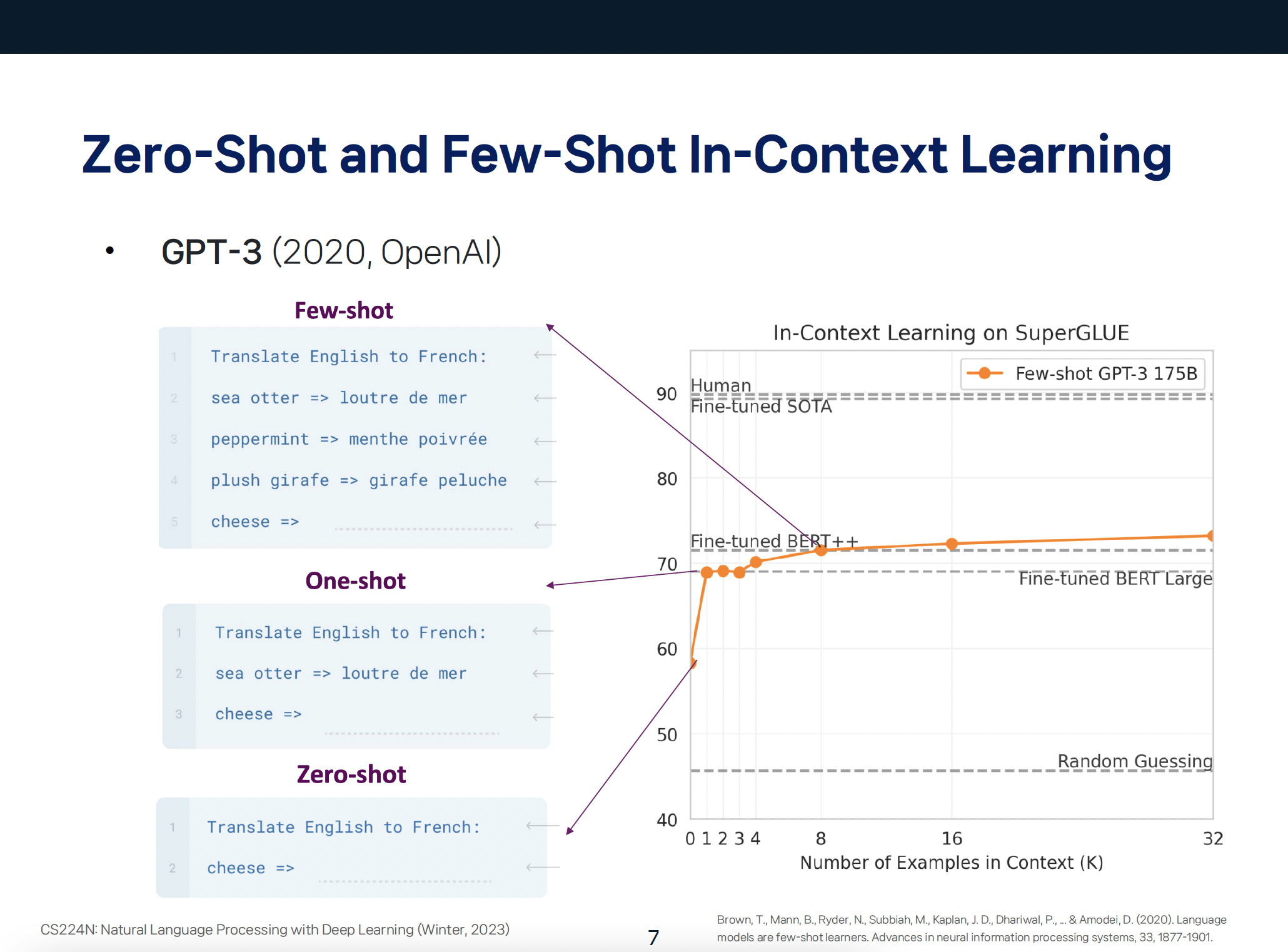 Zero-Shot and Few-Shot In-Context Learning

• GPT-3 (2020, OpenAI)

Few-shot

1 Translate English to French:
2 sea otter => loutre de mer
3 peppermint => menthe poivrée
4 plush girafe => girafe peluche
5 cheese =>

One-shot

1 Translate English to French:
2 sea otter => loutre de mer
3 cheese =>

Zero-shot

1 Translate English to French:
2 cheese =>

In-Context Learning on SuperGLUE

Few-shot GPT-3 175B

Human
Fine-tuned SOTA
Fine-tuned BERT++
Fine-tuned BERT Large
Random Guessing

90
80
70
60
50
40

0 1 2 3 4 8 16 32
Number of Examples in Context (K)

CS224N: Natural Language Processing with Deep Learning (Winter, 2023)

7

Brown, T., Mann, B., Ryder, N., Subbiah, M., Kaplan, J. D., Dhariwal, P., ... & Amodei, D. (2020). Language models are few-shot learners. Advances in neural information processing systems, 33, 1877-1901.